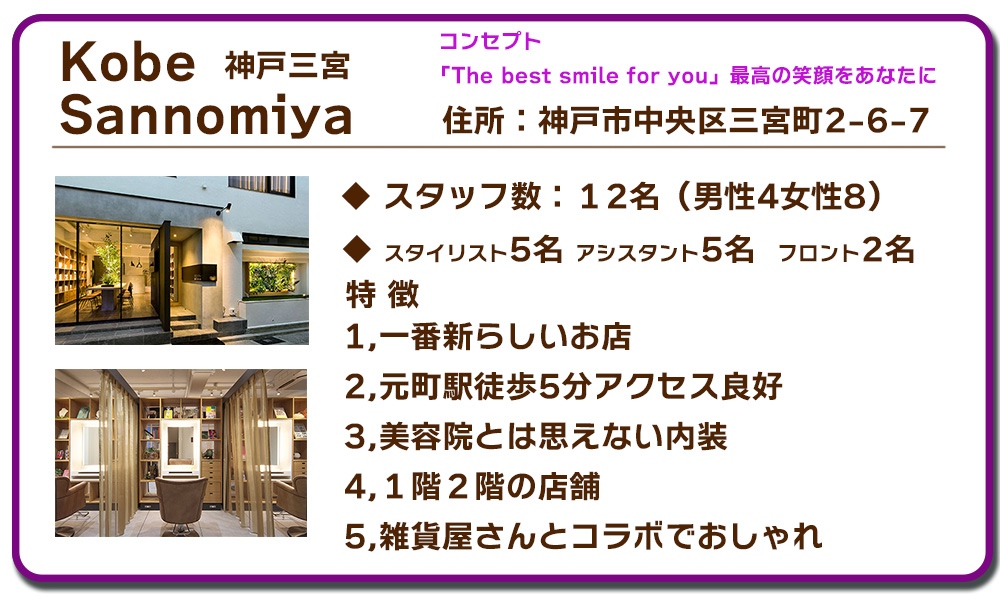 Kobe Sannomiya 神戸三宮

コンセプト
「The best smile for you」最高の笑顔をあなたに
住所：神戸市中央区三宮町2-6-7

◆ スタッフ数：１２名（男性4女性8）
◆ スタイリスト5名 アシスタント5名 フロント2名
特 徴
1,一番新らしいお店
2,元町駅徒歩5分アクセス良好
3,美容院とは思えない内装
4,１階２階の店舗
5,雑貨屋さんとコラボでおしゃれ